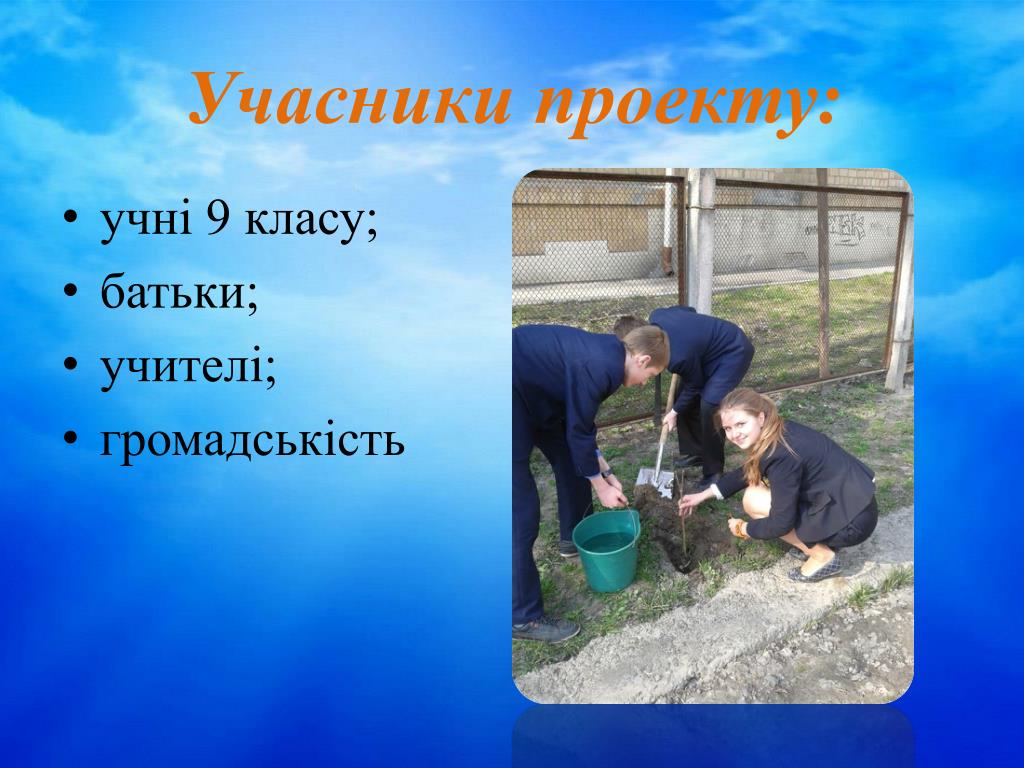 Учасники проекту:

• учні 9 класу;
• батьки;
• учителі;
• громадськість